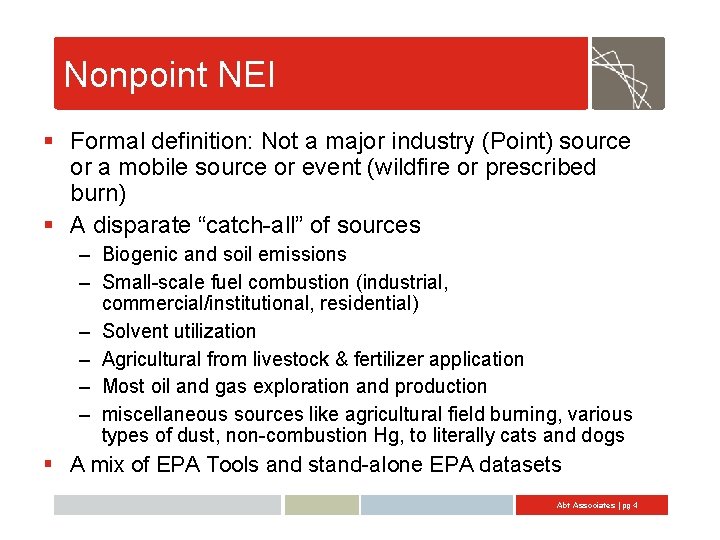 Nonpoint NEI

▪ Formal definition: Not a major industry (Point) source or a mobile source or event (wildfire or prescribed burn)

▪ A disparate “catch-all” of sources

– Biogenic and soil emissions

– Small-scale fuel combustion (industrial, commercial/institutional, residential)

– Solvent utilization

– Agricultural from livestock & fertilizer application

– Most oil and gas exploration and production

– miscellaneous sources like agricultural field burning, various types of dust, non-combustion Hg, to literally cats and dogs

▪ A mix of EPA Tools and stand-alone EPA datasets

Abt Associates | pg 4